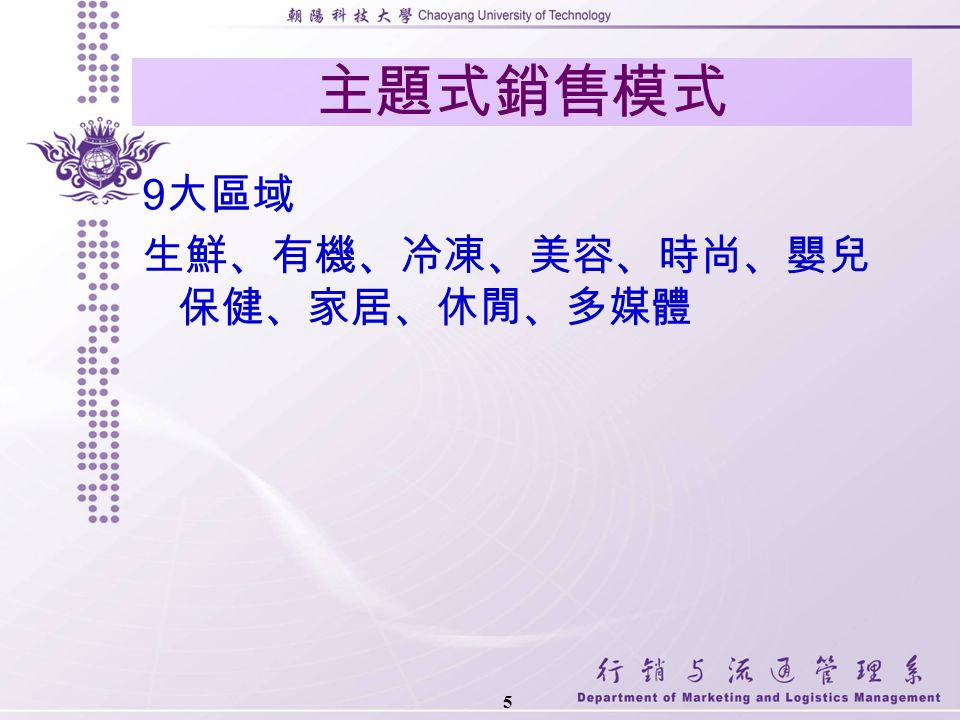 朝陽科技大學 Chaoyang University of Technology

主題式銷售模式

9大區域

生鮮、有機、冷凍、美容、時尚、嬰兒保健、家居、休閒、多媒體

行銷與流通管理系
Department of Marketing and Logistics Management

5